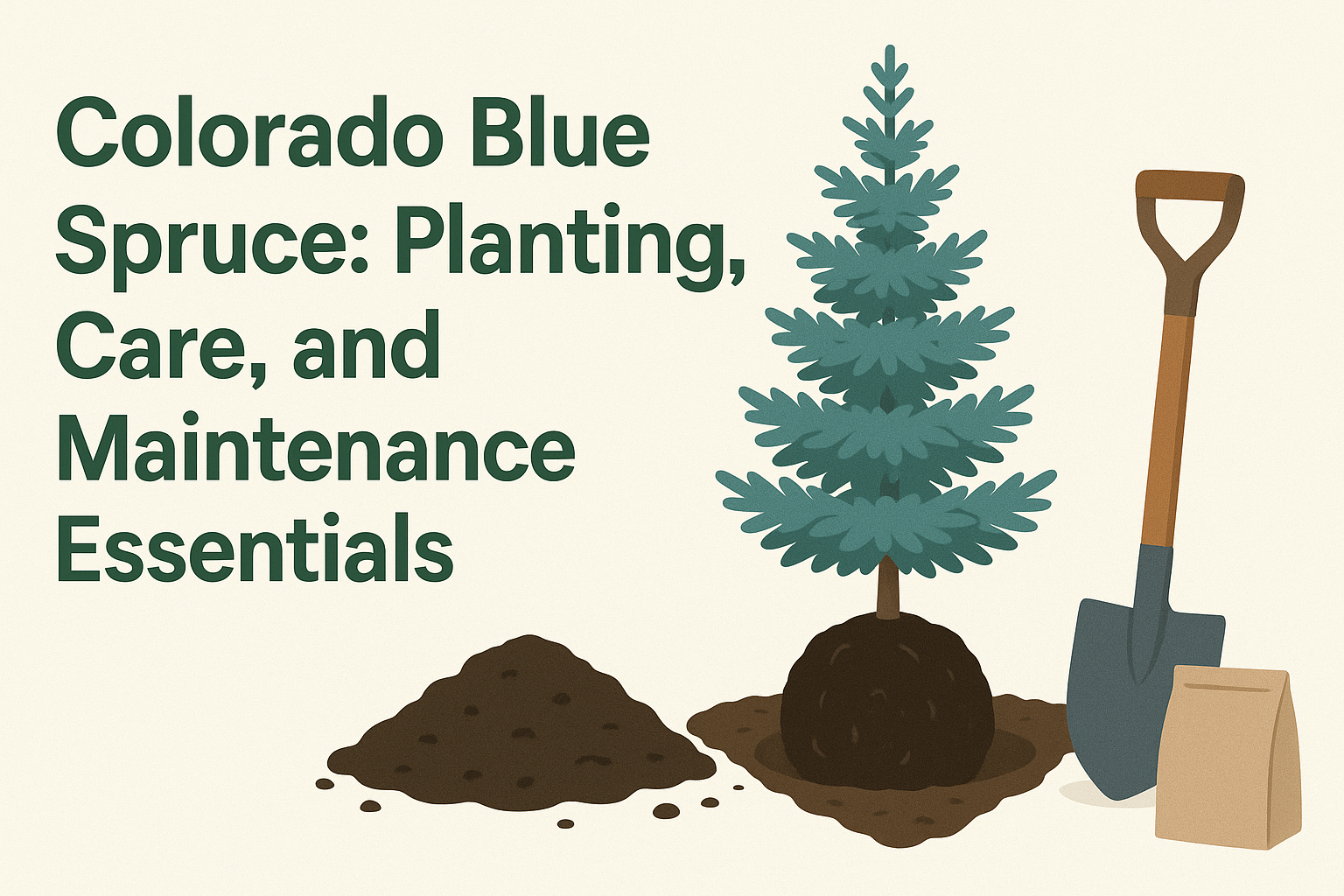 Colorado Blue Spruce: Planting, Care, and Maintenance Essentials